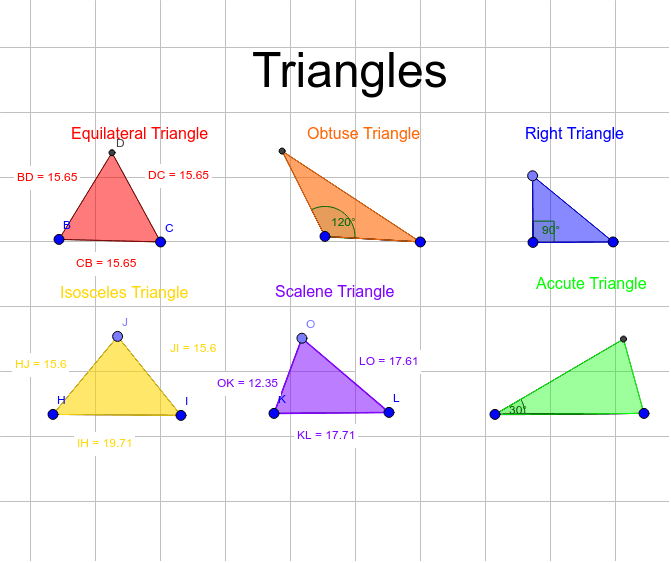 Triangles

Equilateral Triangle

D

BD = 15.65

DC = 15.65

B

C

CB = 15.65

Obtuse Triangle

120°

Right Triangle

90°

Isosceles Triangle

J

HJ = 15.6

JI = 15.6

H

I

IH = 19.71

Scalene Triangle

O

OK = 12.35

LO = 17.61

K

L

KL = 17.71

Accute Triangle

30°